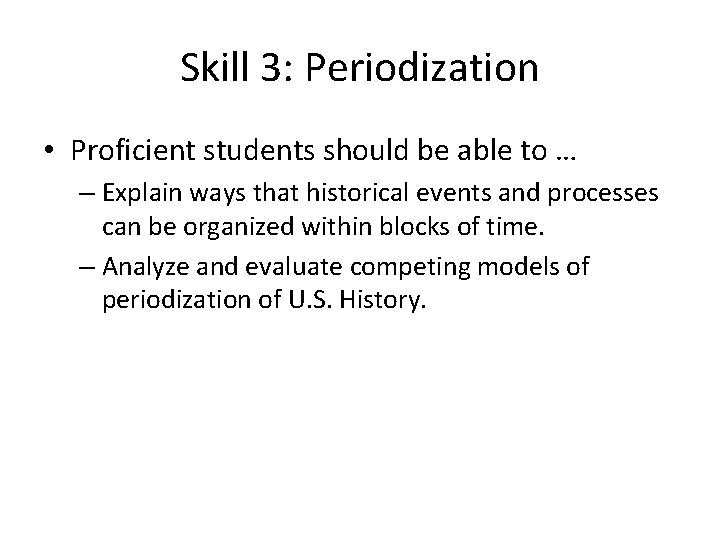 Skill 3: Periodization

• Proficient students should be able to …
– Explain ways that historical events and processes can be organized within blocks of time.
– Analyze and evaluate competing models of periodization of U.S. History.